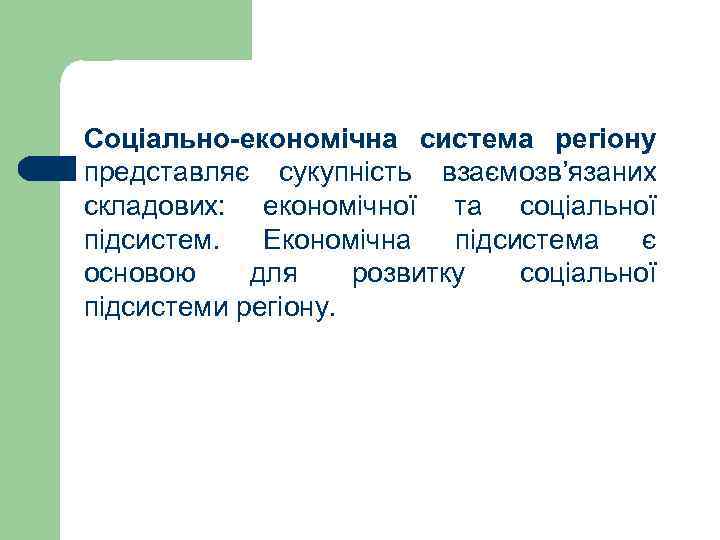 Соціально-економічна система регіону представляє сукупність взаємозв’язаних складових: економічної та соціальної підсистем. Економічна підсистема є основою для розвитку соціальної підсистеми регіону.